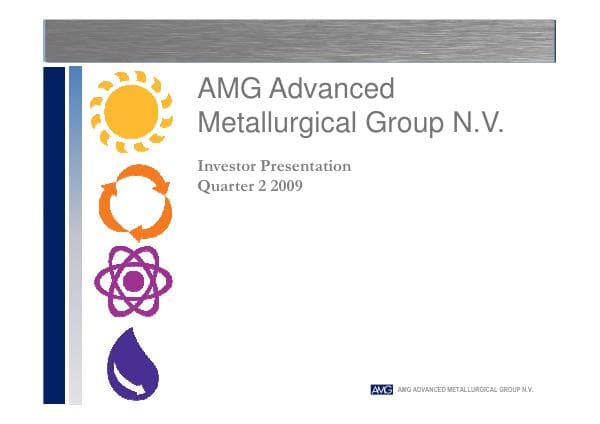 AMG Advanced Metallurgical Group N.V.

Investor Presentation
Quarter 2 2009

AMG AMG ADVANCED METALLURGICAL GROUP N.V.